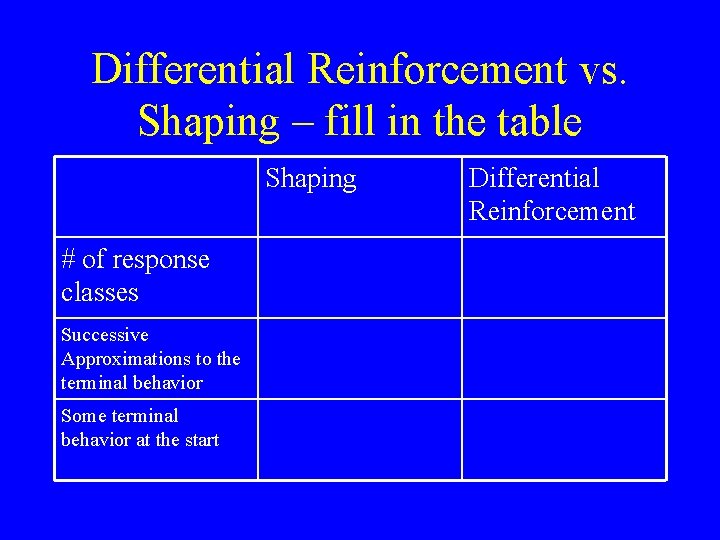 Differential Reinforcement vs. Shaping – fill in the table

| | Shaping | Differential Reinforcement |
|---|---|---|
| # of response classes | | |
| Successive Approximations to the terminal behavior | | |
| Some terminal behavior at the start | | |